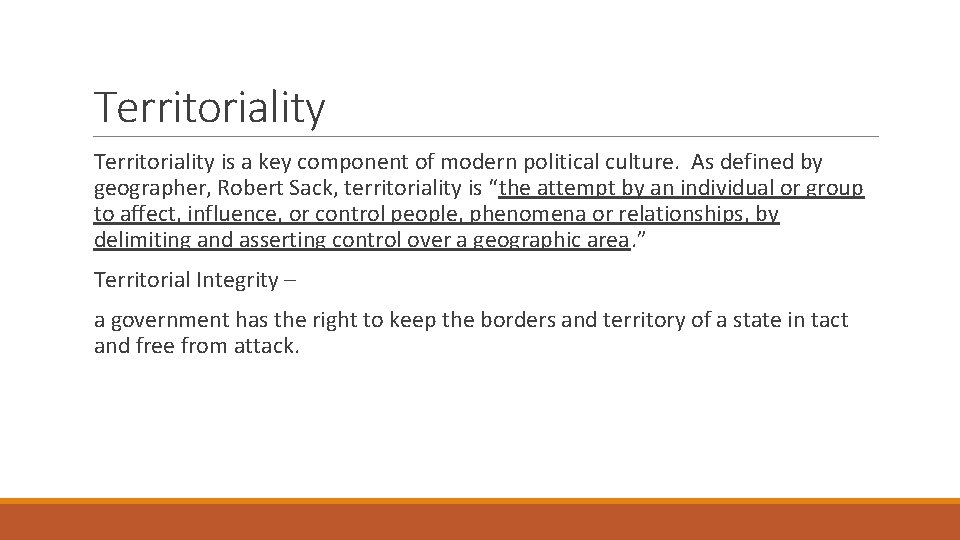 Territoriality

Territoriality is a key component of modern political culture. As defined by geographer, Robert Sack, territoriality is “the attempt by an individual or group to affect, influence, or control people, phenomena or relationships, by delimiting and asserting control over a geographic area.”

Territorial Integrity –

a government has the right to keep the borders and territory of a state in tact and free from attack.